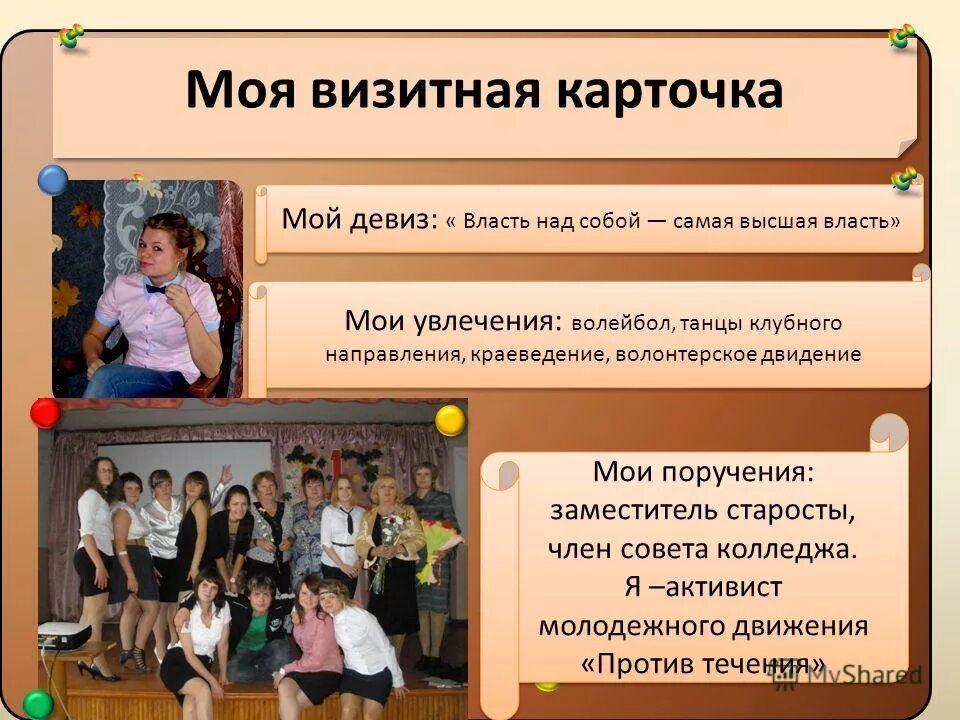 Моя визитная карточка

Мой девиз: « Власть над собой — самая высшая власть»

Мои увлечения: волейбол, танцы клубного направления, краеведение, волонтерское двидение

Мои поручения: заместитель старосты, член совета колледжа. Я –активист молодежного движения «Против течения»

MyShared